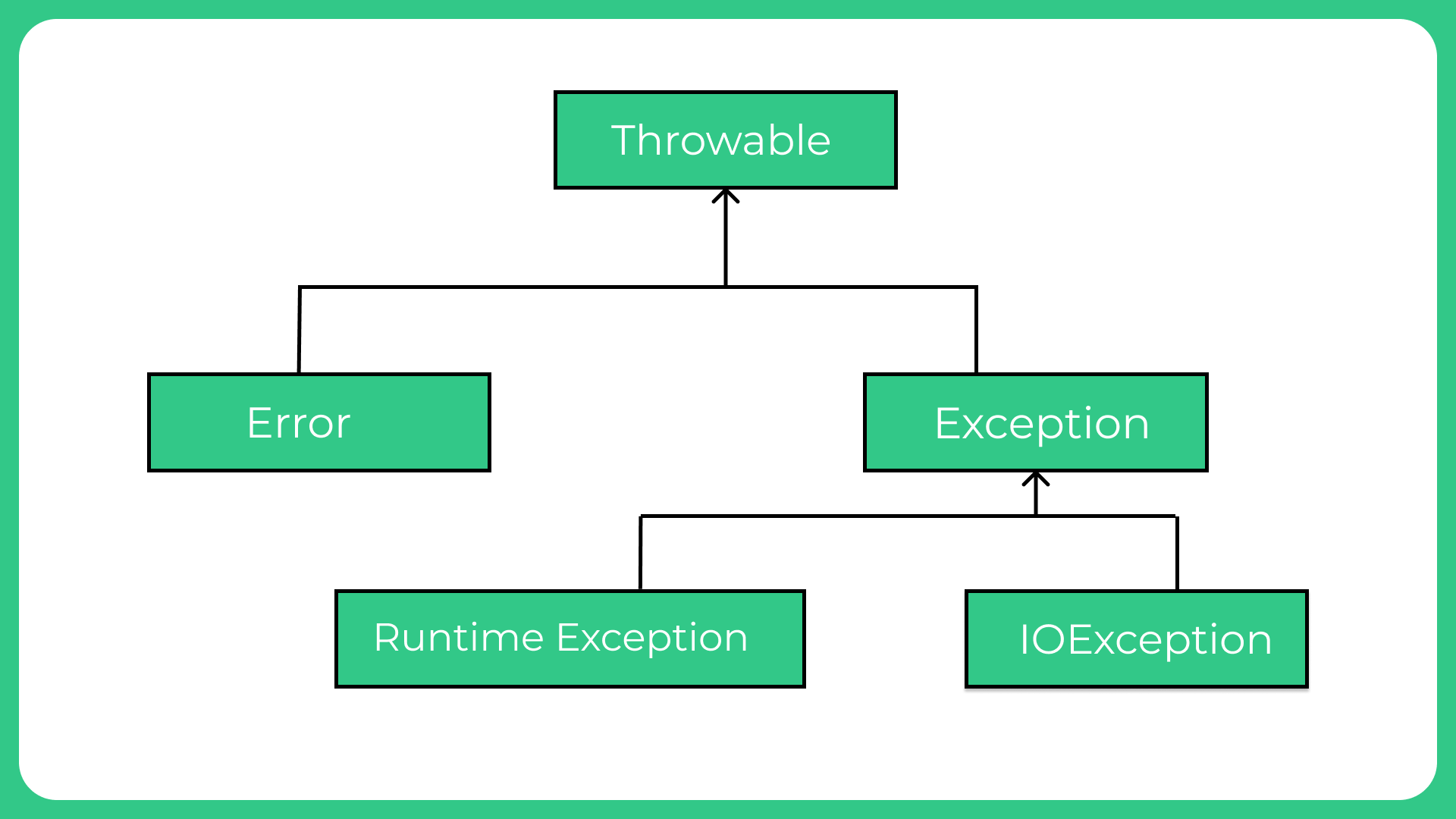 Throwable

Error

Exception

Runtime Exception

IOException